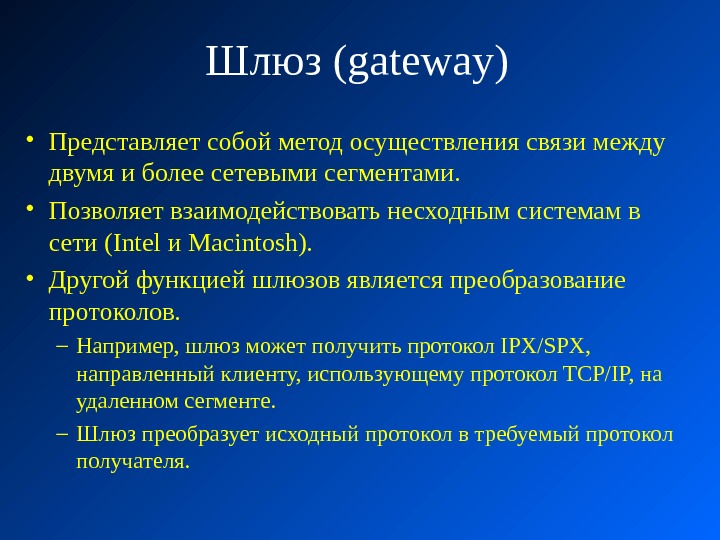 Шлюз (gateway)

• Представляет собой метод осуществления связи между двумя и более сетевыми сегментами.

• Позволяет взаимодействовать несходным системам в сети (Intel и Macintosh).

• Другой функцией шлюзов является преобразование протоколов.

– Например, шлюз может получить протокол IPX/SPX, направленный клиенту, использующему протокол TCP/IP, на удаленном сегменте.

– Шлюз преобразует исходный протокол в требуемый протокол получателя.